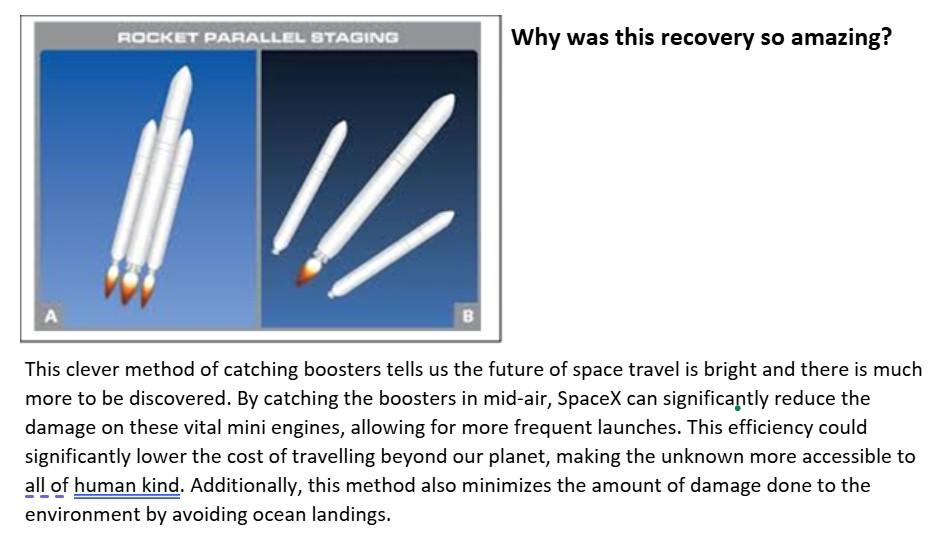 ROCKET PARALLEL STAGING

A

B

Why was this recovery so amazing?

This clever method of catching boosters tells us the future of space travel is bright and there is much more to be discovered. By catching the boosters in mid-air, SpaceX can significantly reduce the damage on these vital mini engines, allowing for more frequent launches. This efficiency could significantly lower the cost of travelling beyond our planet, making the unknown more accessible to all of human kind. Additionally, this method also minimizes the amount of damage done to the environment by avoiding ocean landings.